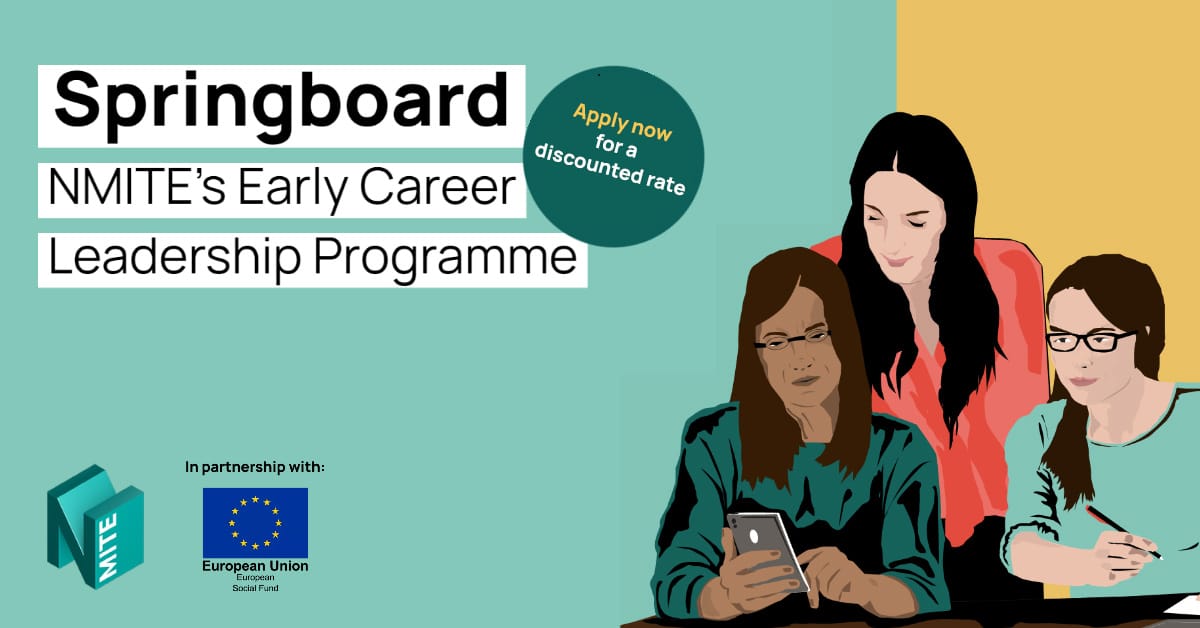 Springboard
NMITE's Early Career Leadership Programme

Apply now for a discounted rate

In partnership with:

NMITE

European Union
European Social Fund